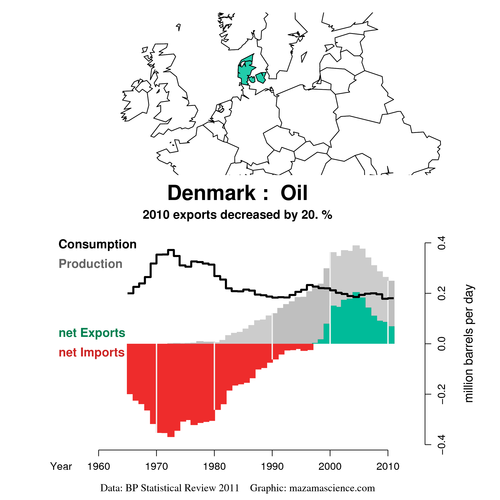 Denmark : Oil
2010 exports decreased by 20. %

Consumption
Production

net Exports
net Imports

0.4
0.2
0.0
−0.2
−0.4
million barrels per day

Year 1960 1970 1980 1990 2000 2010

Data: BP Statistical Review 2011 Graphic: mazamascience.com